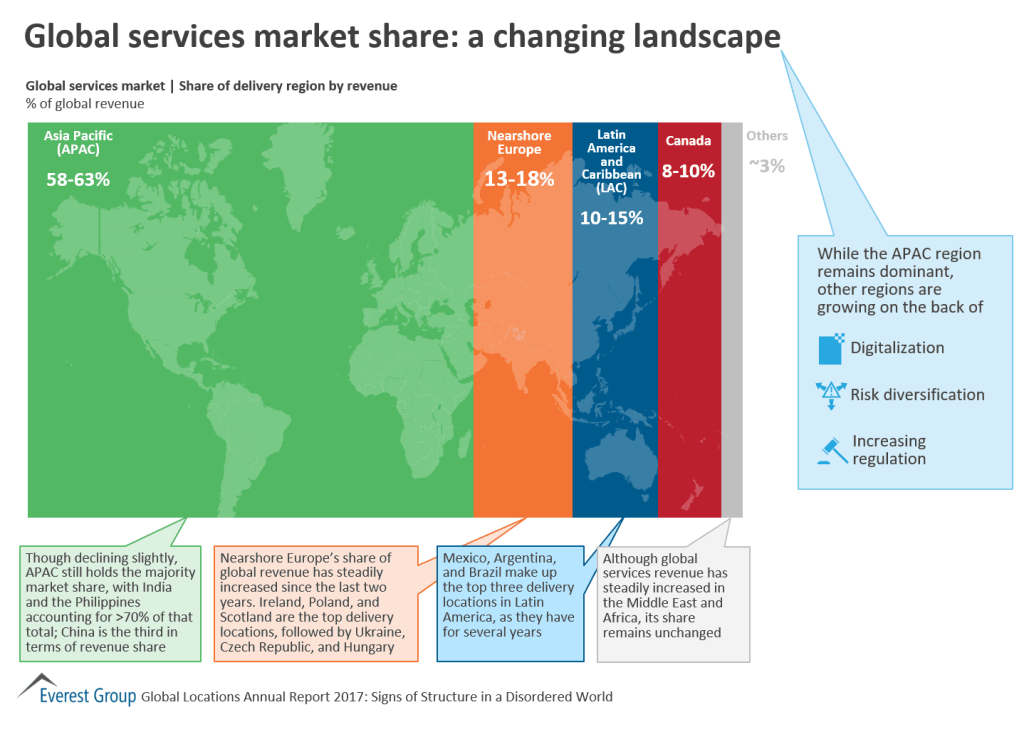 Global services market share: a changing landscape

Global services market | Share of delivery region by revenue
% of global revenue

Asia Pacific (APAC)
58-63%

Nearshore Europe
13-18%

Latin America and Caribbean (LAC)
10-15%

Canada
8-10%

Others
~3%

While the APAC region remains dominant, other regions are growing on the back of

Digitalization

Risk diversification

Increasing regulation

Though declining slightly, APAC still holds the majority market share, with India and the Philippines accounting for >70% of that total; China is the third in terms of revenue share

Nearshore Europe's share of global revenue has steadily increased since the last two years. Ireland, Poland, and Scotland are the top delivery locations, followed by Ukraine, Czech Republic, and Hungary

Mexico, Argentina, and Brazil make up the top three delivery locations in Latin America, as they have for several years

Although global services revenue has steadily increased in the Middle East and Africa, its share remains unchanged

Everest Group Global Locations Annual Report 2017: Signs of Structure in a Disordered World